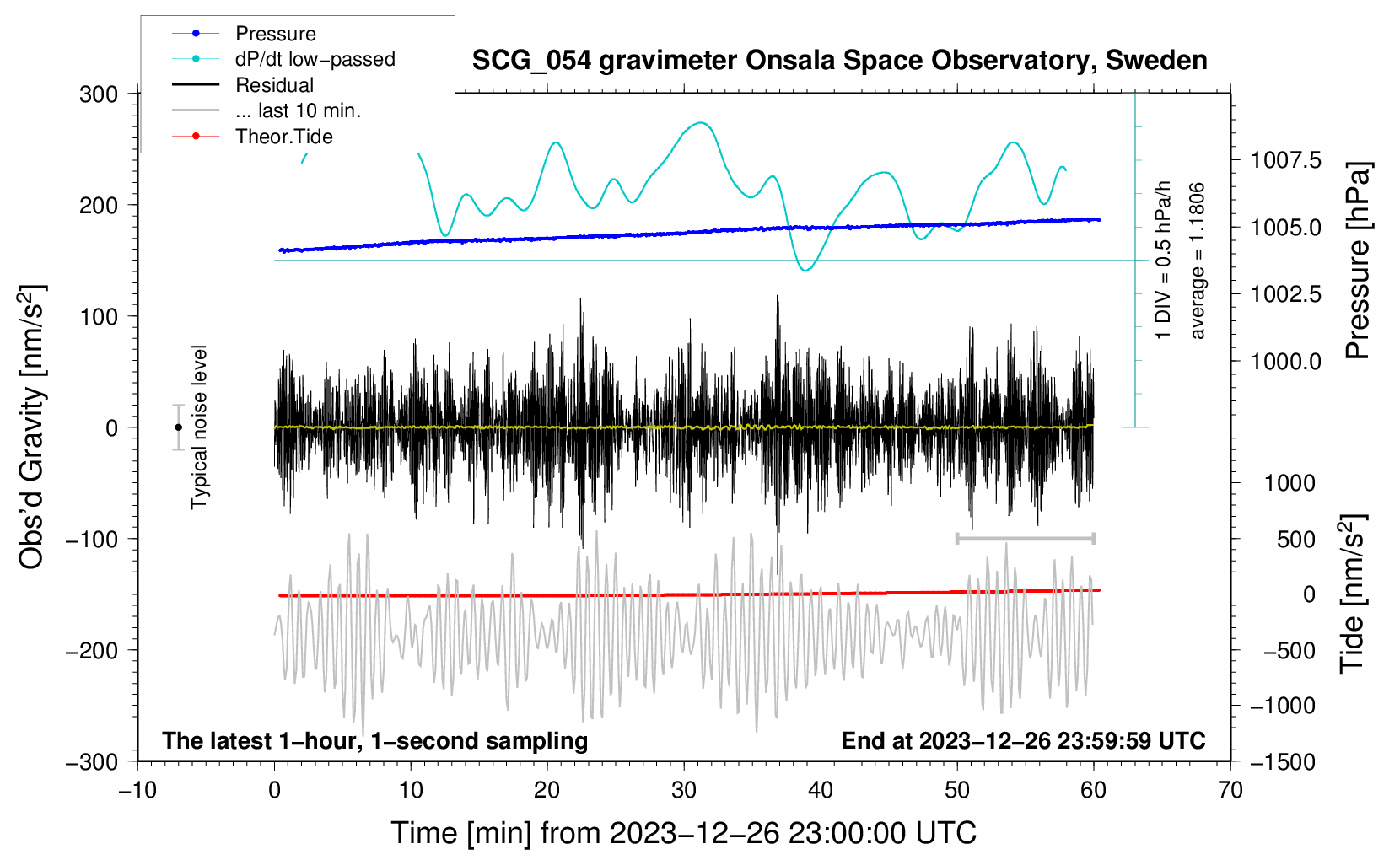 Pressure
dP/dt low−passed
Residual
... last 10 min.
Theor.Tide

SCG_054 gravimeter Onsala Space Observatory, Sweden

300
200
100
0
−100
−200
−300

Obs'd Gravity [nm/s$^2$]

Typical noise level

1 DIV = 0.5 hPa/h
average = 1.1806

1007.5
1005.0
1002.5
1000.0

Pressure [hPa]

1000
500
0
−500
−1000
−1500

Tide [nm/s$^2$]

The latest 1−hour, 1−second sampling
End at 2023−12−26 23:59:59 UTC

−10
0
10
20
30
40
50
60
70

Time [min] from 2023−12−26 23:00:00 UTC